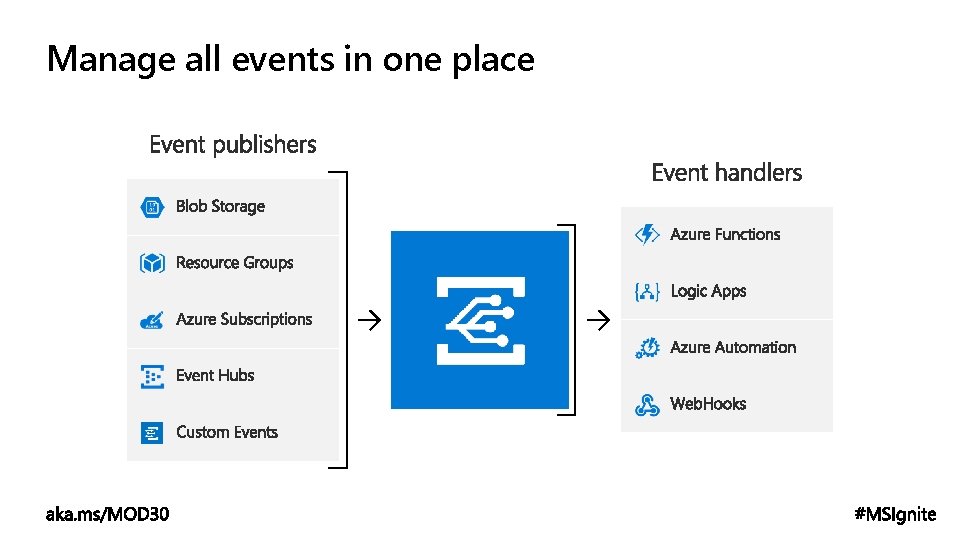 Manage all events in one place

Event publishers

Blob Storage

Resource Groups

Azure Subscriptions

Event Hubs

Custom Events

Event handlers

Azure Functions

Logic Apps

Azure Automation

WebHooks

aka.ms/MOD30

#MSIgnite